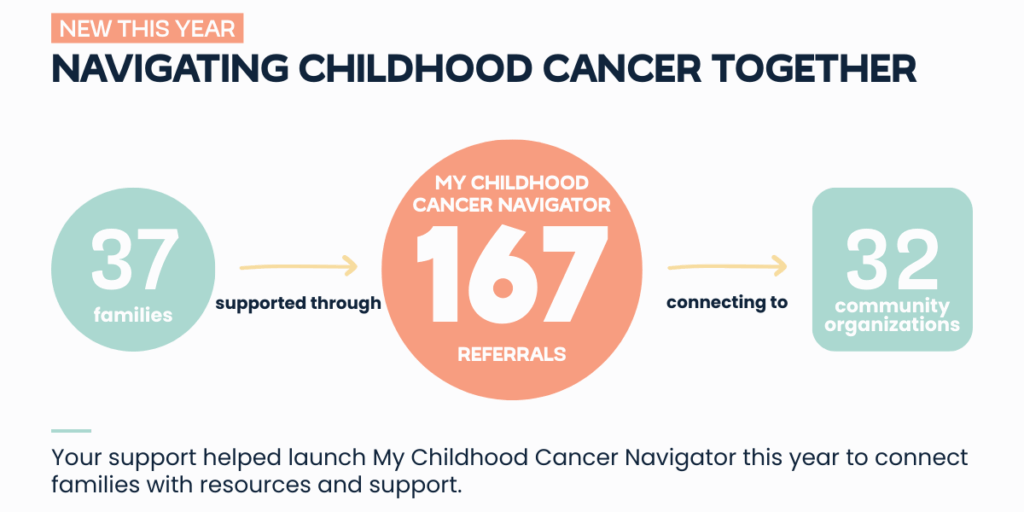 NEW THIS YEAR
NAVIGATING CHILDHOOD CANCER TOGETHER

37
families

supported through

MY CHILDHOOD CANCER NAVIGATOR
167
REFERRALS

connecting to

32
community organizations

Your support helped launch My Childhood Cancer Navigator this year to connect families with resources and support.